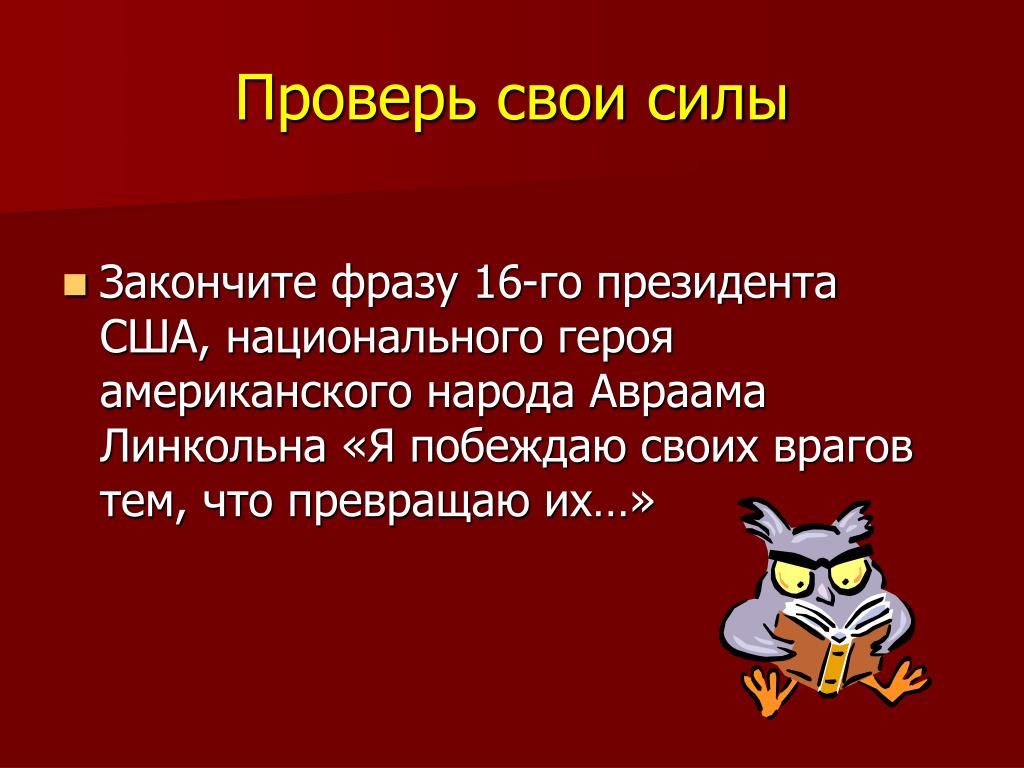 Проверь свои силы

Закончите фразу 16-го президента США, национального героя американского народа Авраама Линкольна «Я побеждаю своих врагов тем, что превращаю их…»